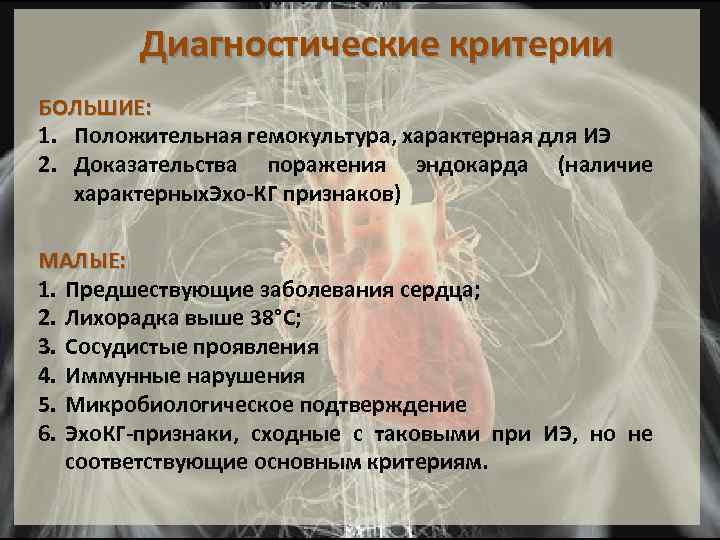 Диагностические критерии

БОЛЬШИЕ:
1. Положительная гемокультура, характерная для ИЭ
2. Доказательства поражения эндокарда (наличие характерныхЭхо-КГ признаков)

МАЛЫЕ:
1. Предшествующие заболевания сердца;
2. Лихорадка выше 38°С;
3. Сосудистые проявления
4. Иммунные нарушения
5. Микробиологическое подтверждение
6. ЭхоКГ-признаки, сходные с таковыми при ИЭ, но не соответствующие основным критериям.